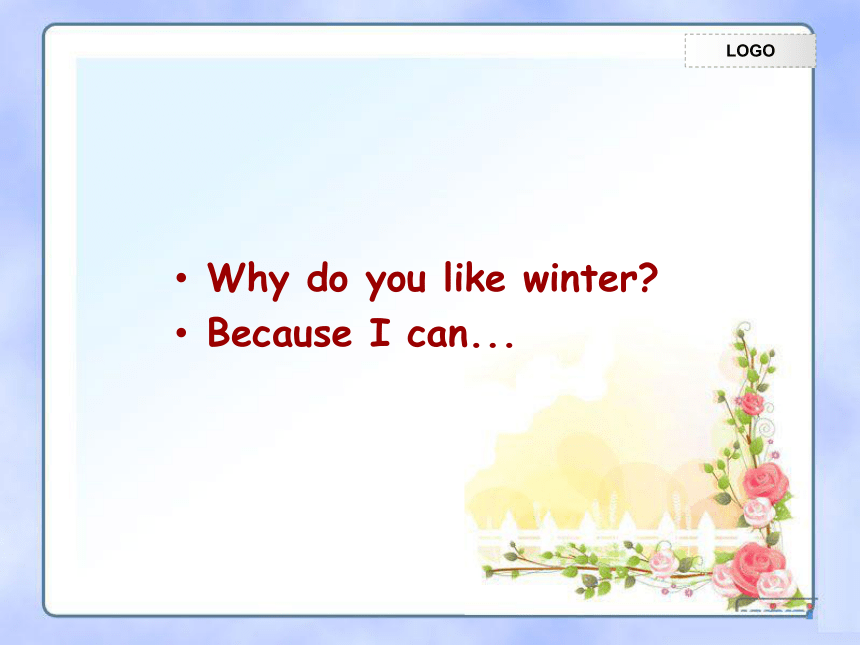 LOGO

• Why do you like winter?
• Because I can...